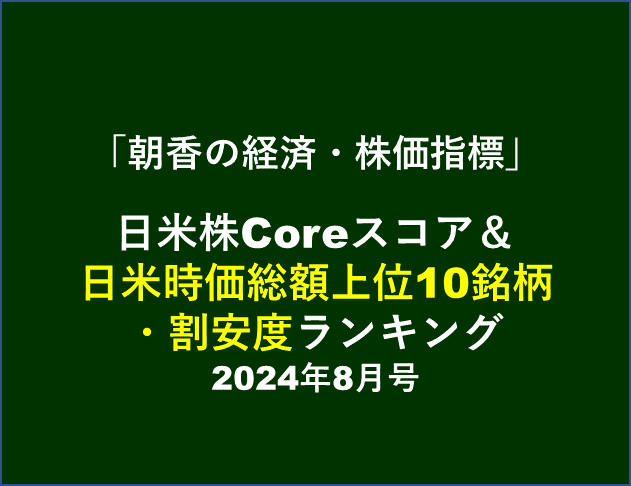 「朝香の経済・株価指標」

日米株Coreスコア＆
日米時価総額上位10銘柄
・割安度ランキング
2024年8月号